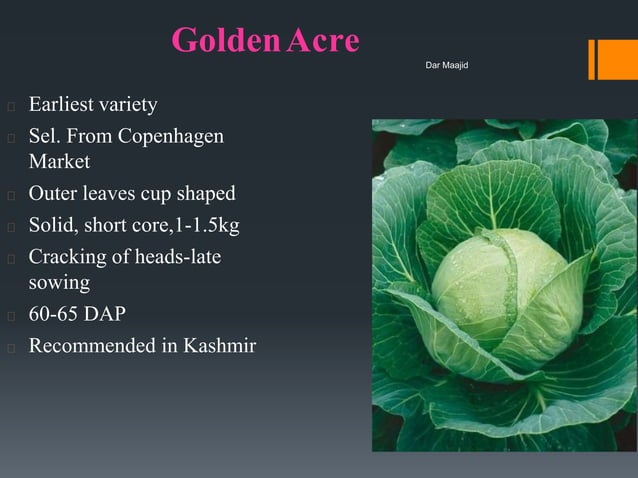 Golden Acre

Dar Maajid

Earliest variety

Sel. From Copenhagen Market

Outer leaves cup shaped

Solid, short core,1-1.5kg

Cracking of heads-late sowing

60-65 DAP

Recommended in Kashmir